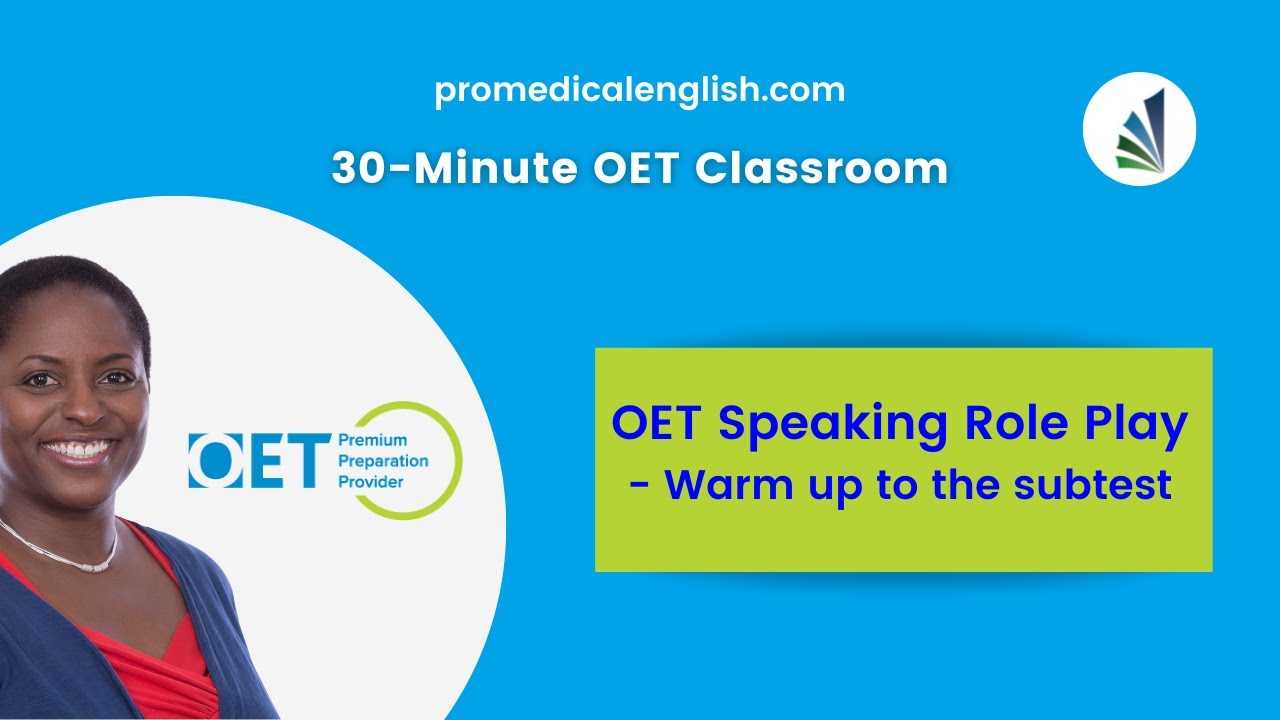 promedicalenglish.com

30-Minute OET Classroom

OET Premium Preparation Provider

OET Speaking Role Play - Warm up to the subtest